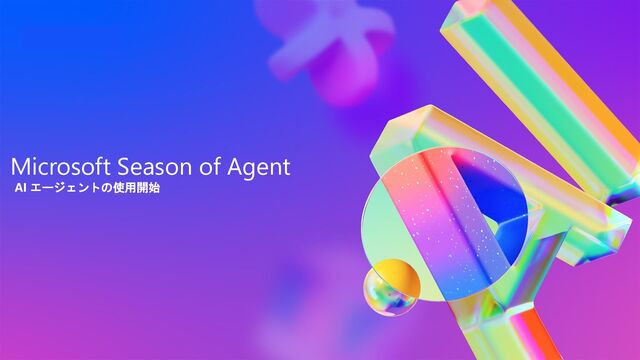 Microsoft Season of Agent
AI エージェントの使用開始